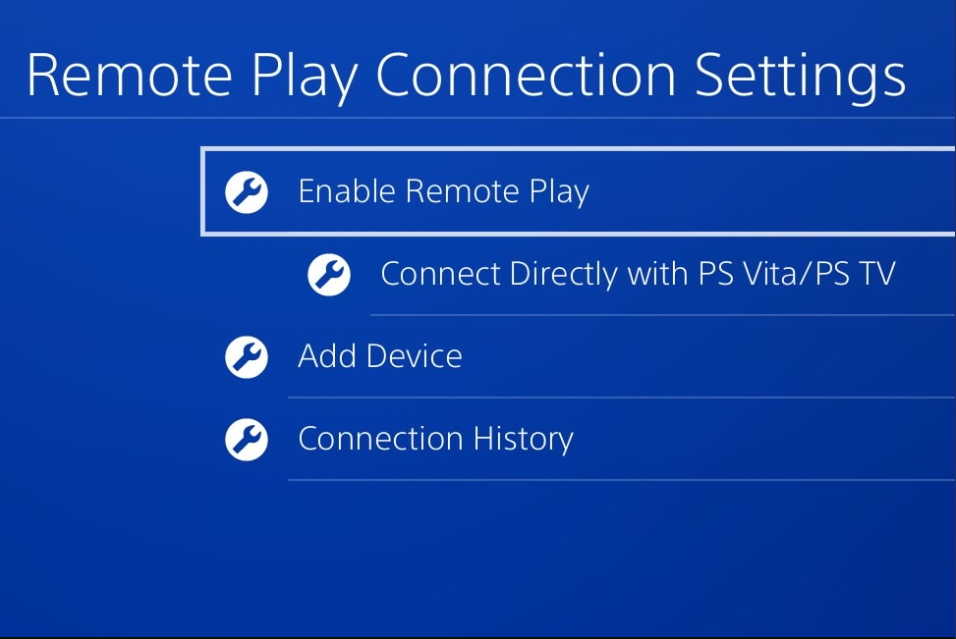 Remote Play Connection Settings

Enable Remote Play

Connect Directly with PS Vita/PS TV

Add Device

Connection History